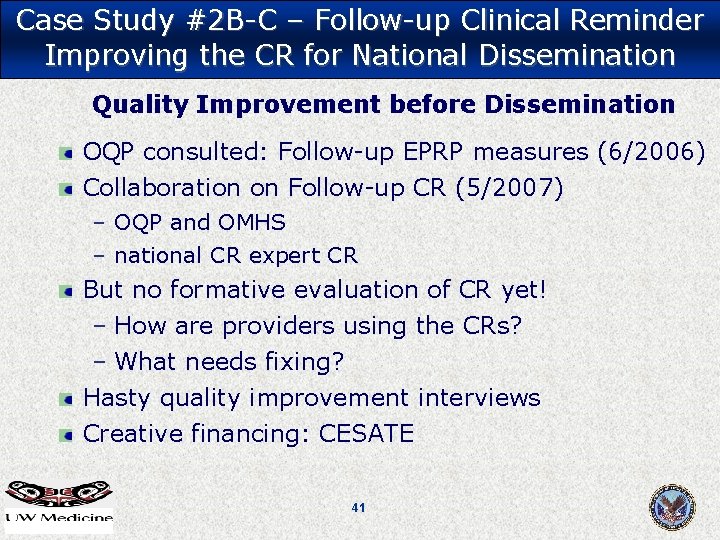 Case Study #2B-C – Follow-up Clinical Reminder Improving the CR for National Dissemination

Quality Improvement before Dissemination

• OQP consulted: Follow-up EPRP measures (6/2006)
• Collaboration on Follow-up CR (5/2007)
– OQP and OMHS
– national CR expert CR
• But no formative evaluation of CR yet!
– How are providers using the CRs?
– What needs fixing?
• Hasty quality improvement interviews
• Creative financing: CESATE

UW Medicine

41